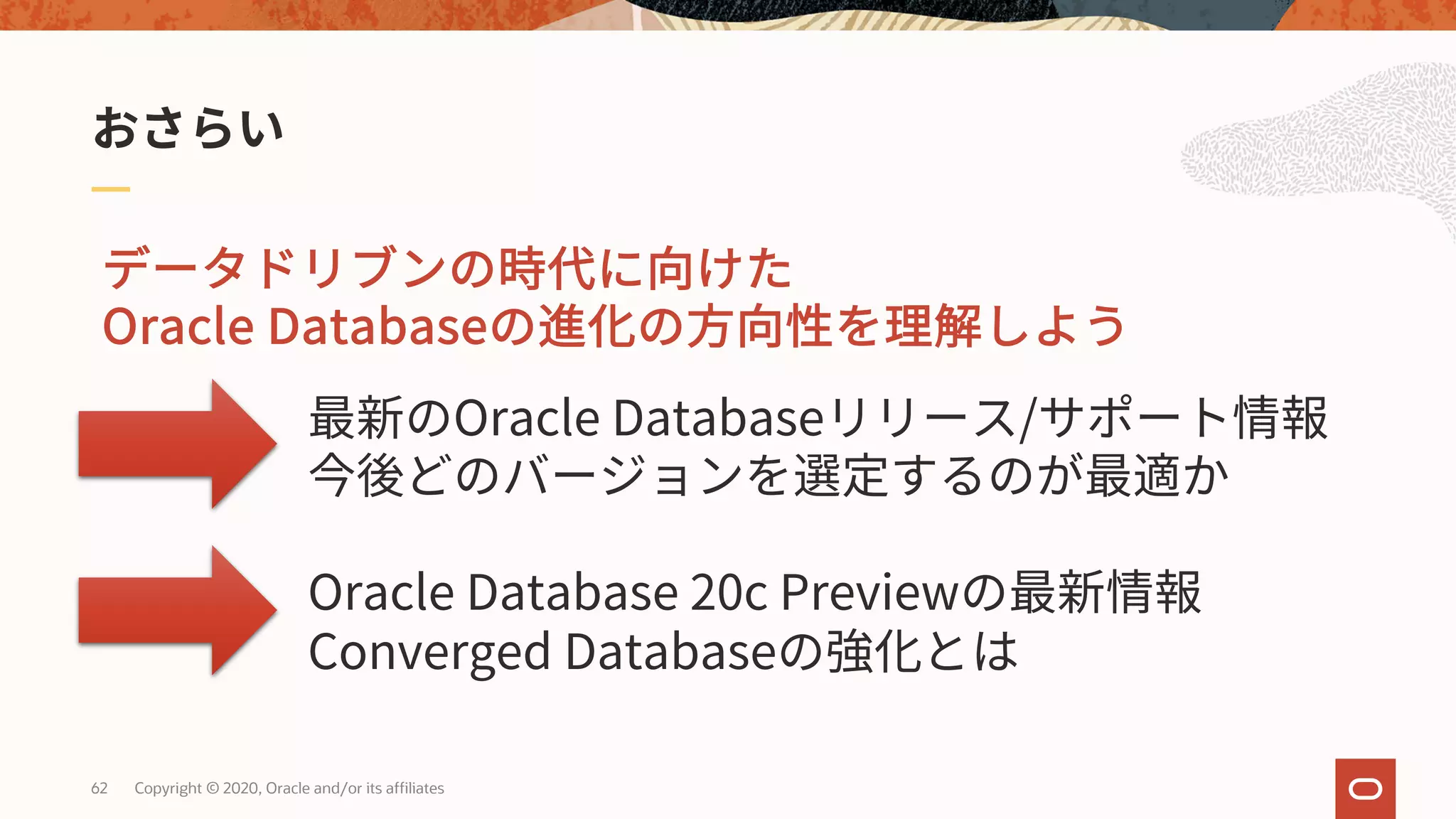 おさらい

データドリブンの時代に向けた
Oracle Databaseの進化の方向性を理解しよう

最新のOracle Databaseリリース/サポート情報
今後どのバージョンを選定するのが最適か

Oracle Database 20c Previewの最新情報
Converged Databaseの強化とは

62 Copyright © 2020, Oracle and/or its affiliates